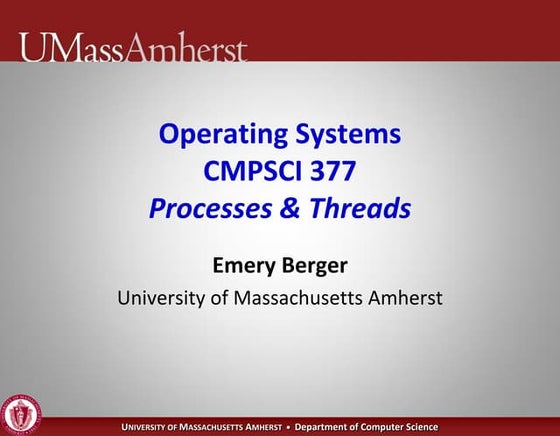 UMassAmherst

Operating Systems
CMPSCI 377
Processes & Threads

Emery Berger
University of Massachusetts Amherst

UNIVERSITY OF MASSACHUSETTS AMHERST • Department of Computer Science